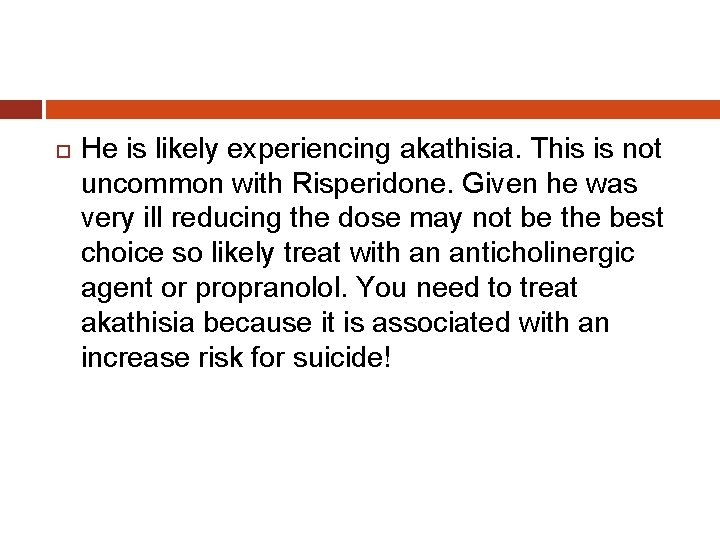 He is likely experiencing akathisia. This is not uncommon with Risperidone. Given he was very ill reducing the dose may not be the best choice so likely treat with an anticholinergic agent or propranolol. You need to treat akathisia because it is associated with an increase risk for suicide!